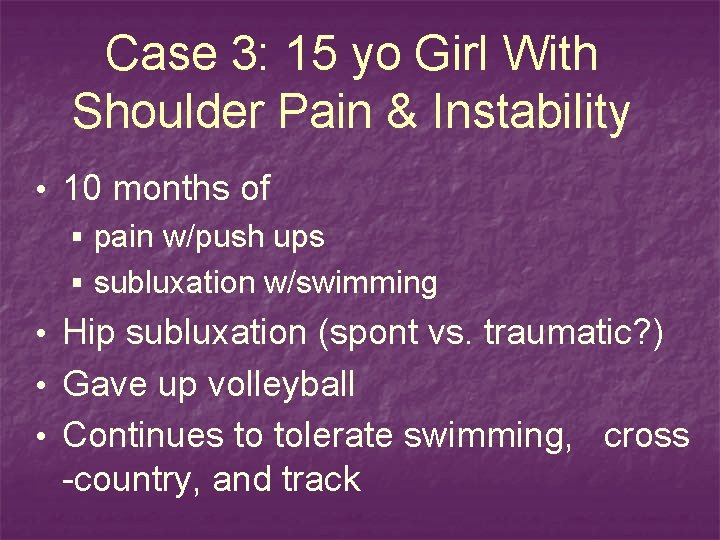 Case 3: 15 yo Girl With Shoulder Pain & Instability

• 10 months of
▪ pain w/push ups
▪ subluxation w/swimming
• Hip subluxation (spont vs. traumatic?)
• Gave up volleyball
• Continues to tolerate swimming, cross -country, and track